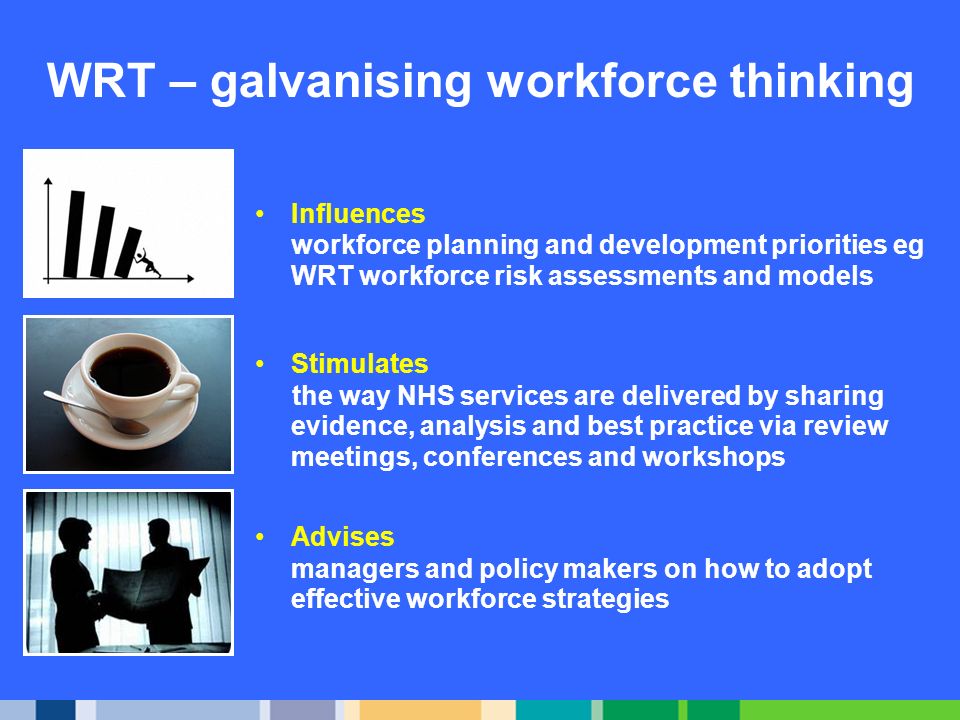 WRT – galvanising workforce thinking

• Influences
workforce planning and development priorities eg WRT workforce risk assessments and models

• Stimulates
the way NHS services are delivered by sharing evidence, analysis and best practice via review meetings, conferences and workshops

• Advises
managers and policy makers on how to adopt effective workforce strategies